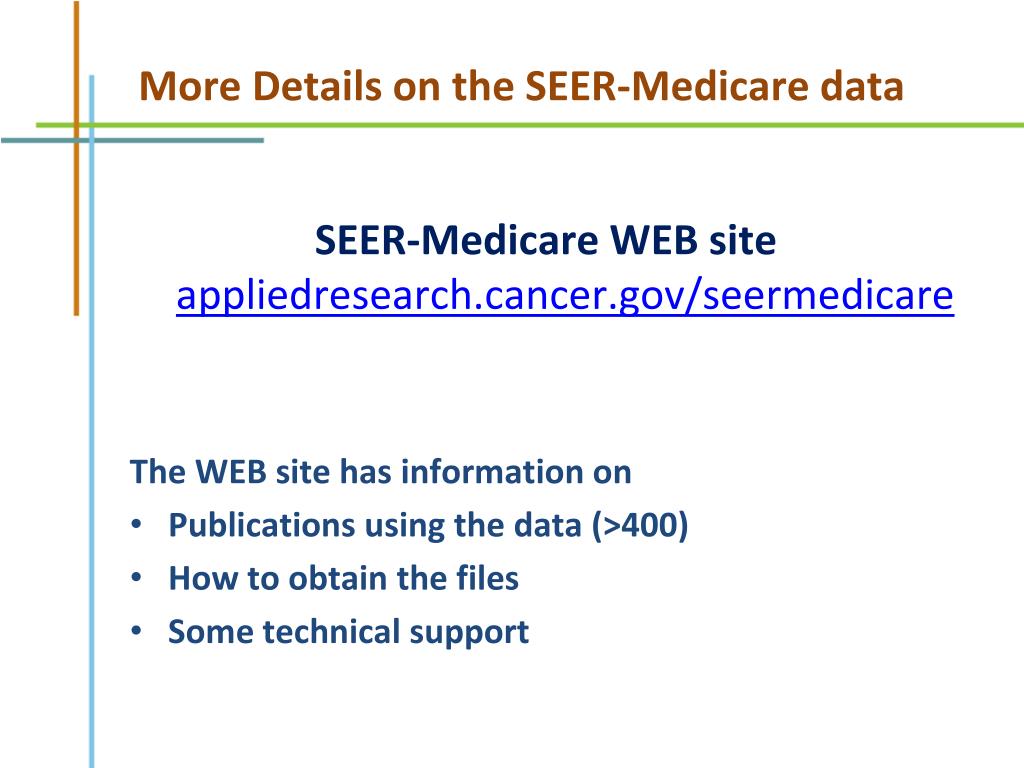 More Details on the SEER-Medicare data

SEER-Medicare WEB site
appliedresearch.cancer.gov/seermedicare

The WEB site has information on
• Publications using the data (>400)
• How to obtain the files
• Some technical support